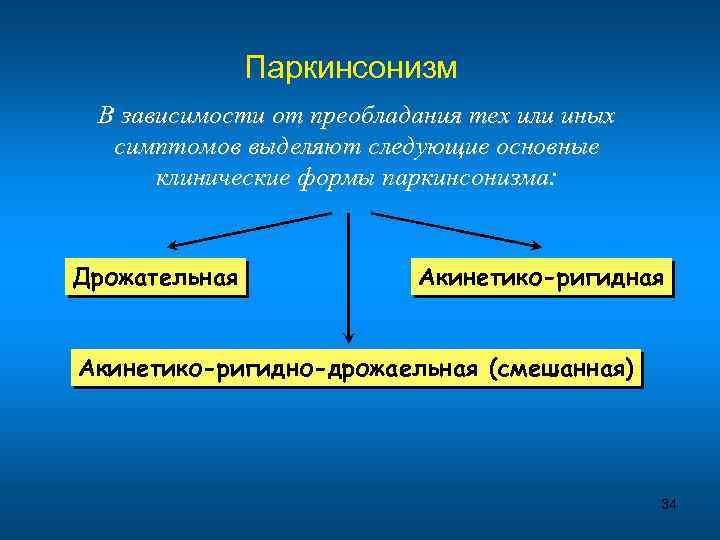 Паркинсонизм

В зависимости от преобладания тех или иных симптомов выделяют следующие основные клинические формы паркинсонизма:

Дрожательная

Акинетико-ригидная

Акинетико-ригидно-дрожаельная (смешанная)

34